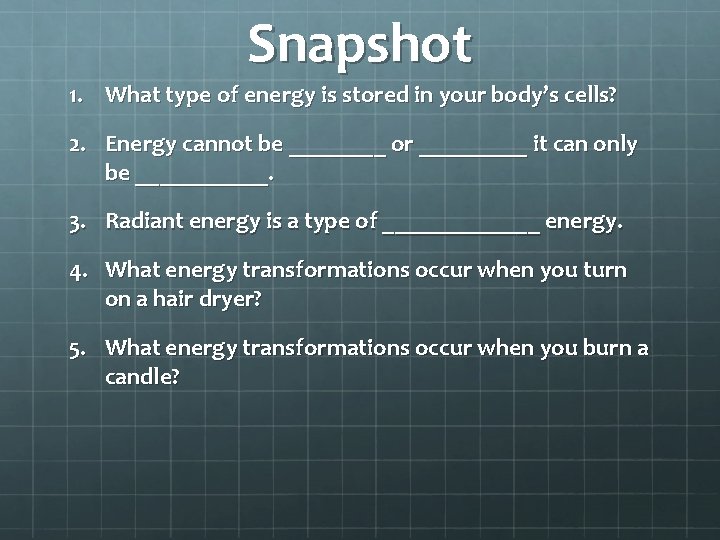 Snapshot

1. What type of energy is stored in your body's cells?

2. Energy cannot be ________ or _________ it can only be ___________.

3. Radiant energy is a type of _____________ energy.

4. What energy transformations occur when you turn on a hair dryer?

5. What energy transformations occur when you burn a candle?